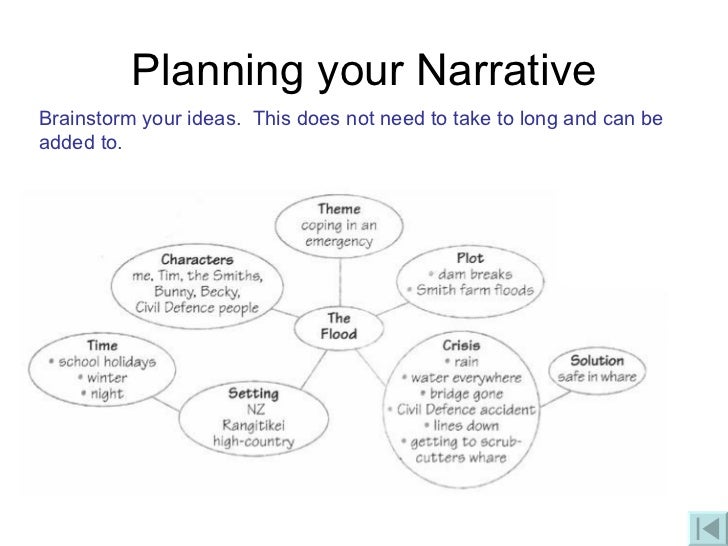 Planning your Narrative

Brainstorm your ideas. This does not need to take to long and can be added to.

Theme
coping in an emergency

Characters
me, Tim, the Smiths, Bunny, Becky, Civil Defence people

Plot
• dam breaks
• Smith farm floods

The Flood

Time
• school holidays
• winter
• night

Setting
NZ
Rangitikei
high-country

Crisis
• rain
• water everywhere
• bridge gone
• Civil Defence accident
• lines down
• getting to scrub-cutters whare

Solution
safe in whare